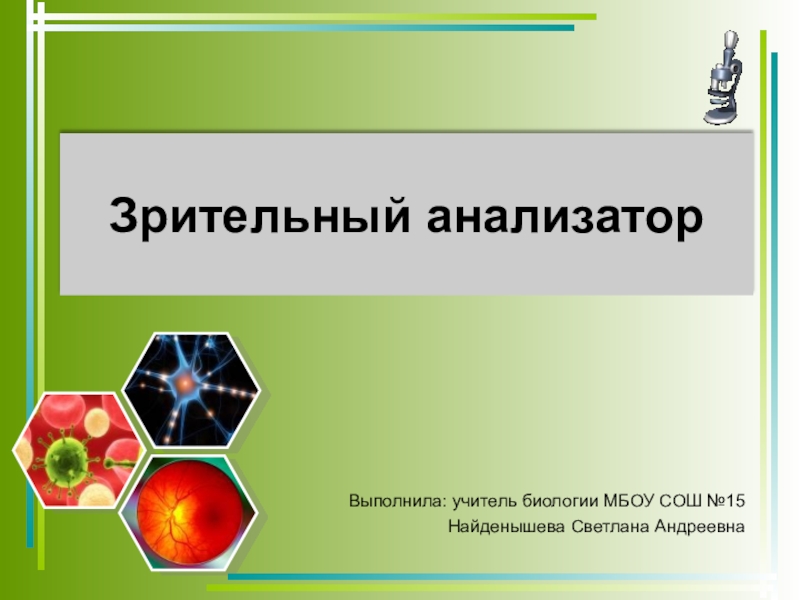 Зрительный анализатор

Выполнила: учитель биологии МБОУ СОШ №15
Найденышева Светлана Андреевна